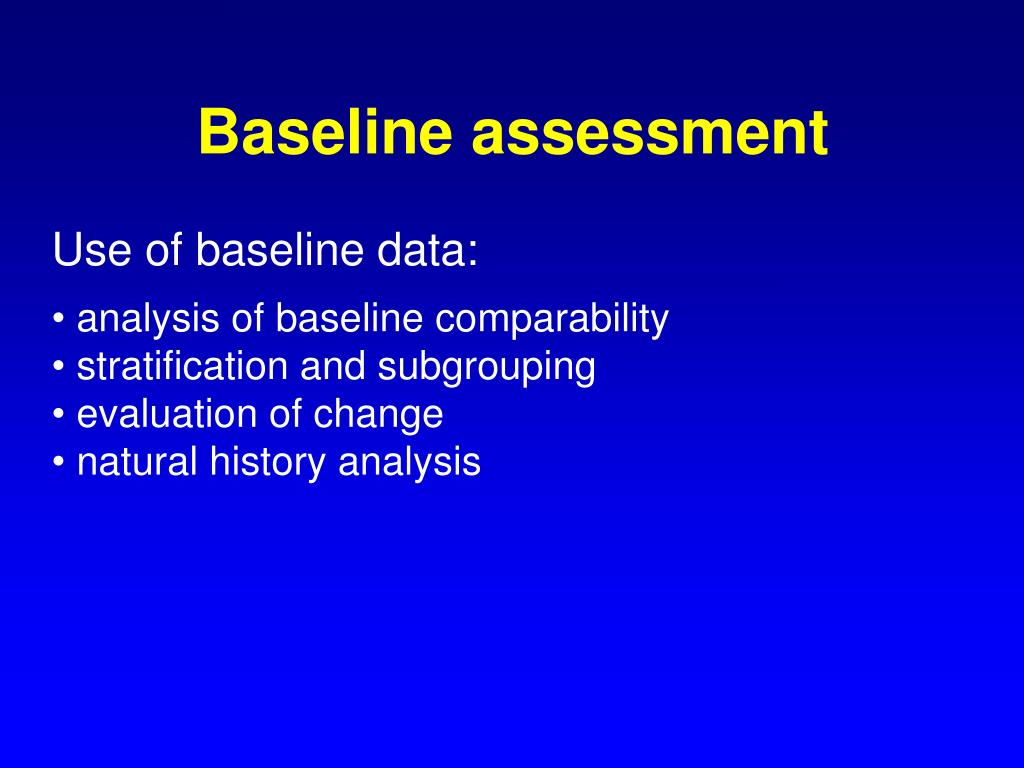 Baseline assessment

Use of baseline data:

• analysis of baseline comparability
• stratification and subgrouping
• evaluation of change
• natural history analysis